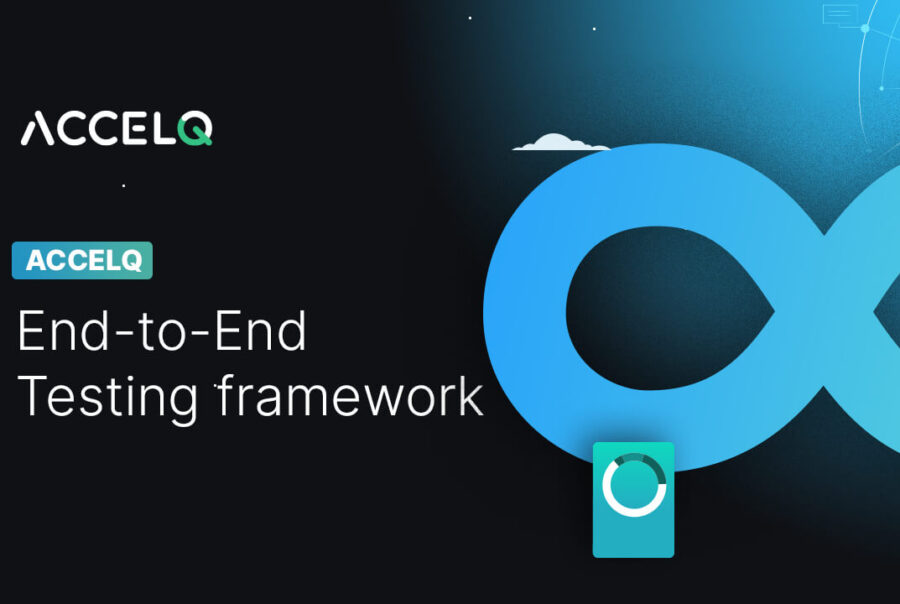 ACCELQ

ACCELQ

End-to-End Testing framework